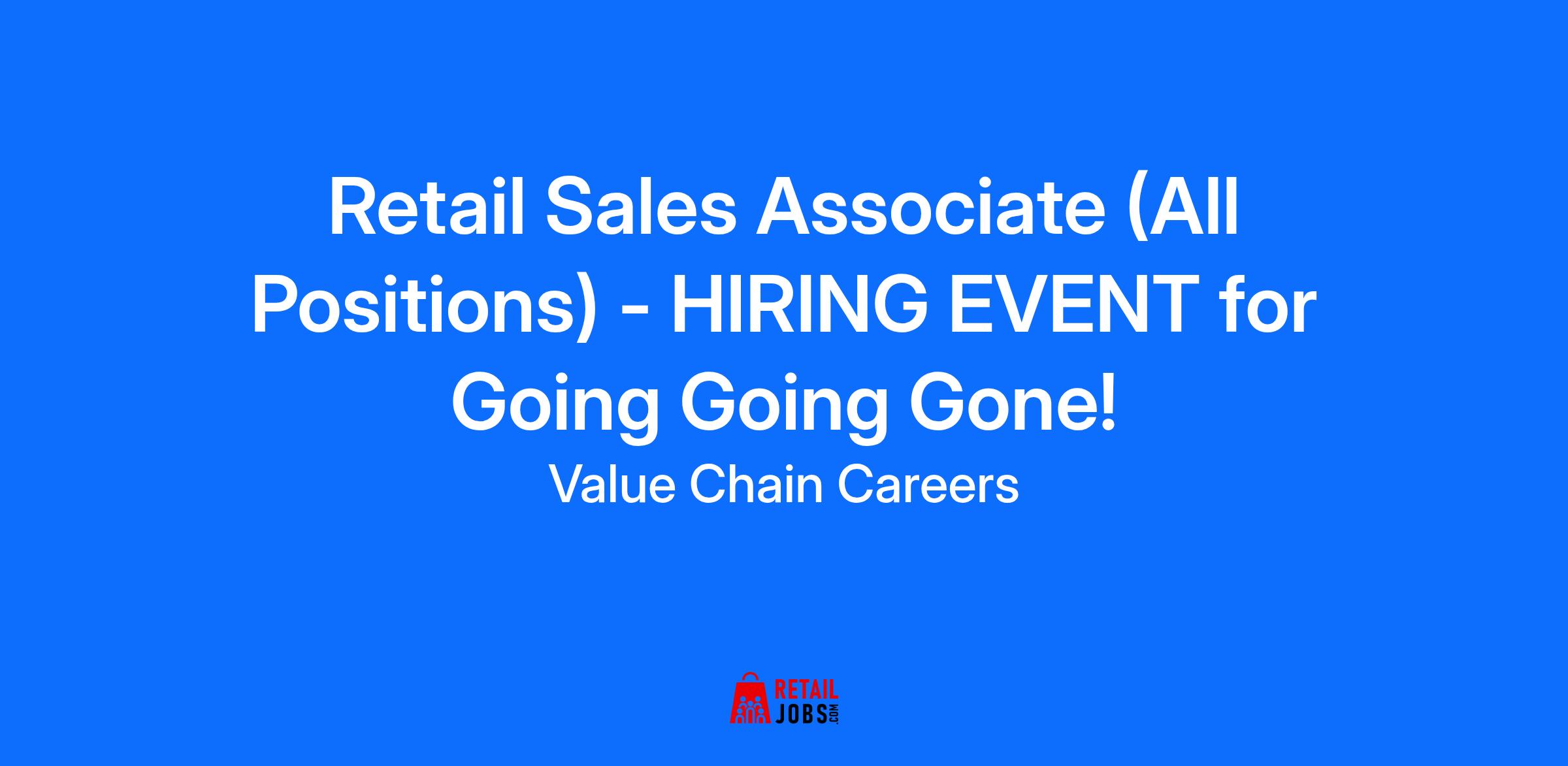 Retail Sales Associate (All Positions) - HIRING EVENT for Going Going Gone!

Value Chain Careers

RETAIL JOBS.COM